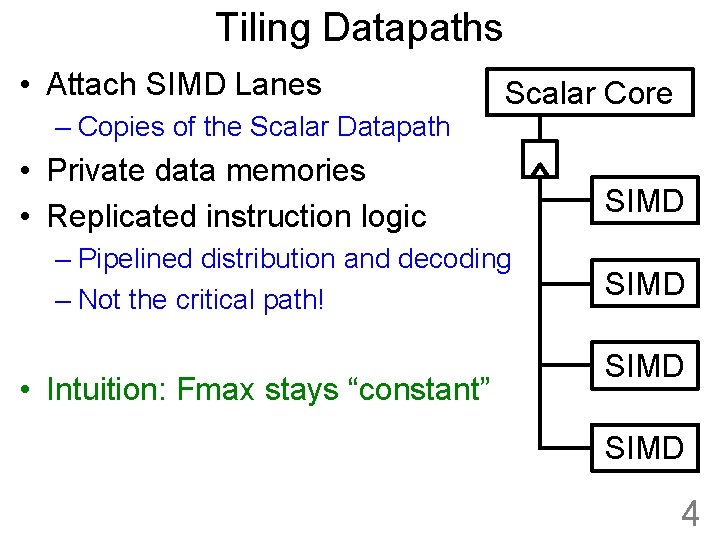 Tiling Datapaths

• Attach SIMD Lanes
– Copies of the Scalar Datapath
• Private data memories
• Replicated instruction logic
– Pipelined distribution and decoding
– Not the critical path!

• Intuition: Fmax stays “constant”

Scalar Core

SIMD

SIMD

SIMD

SIMD

4